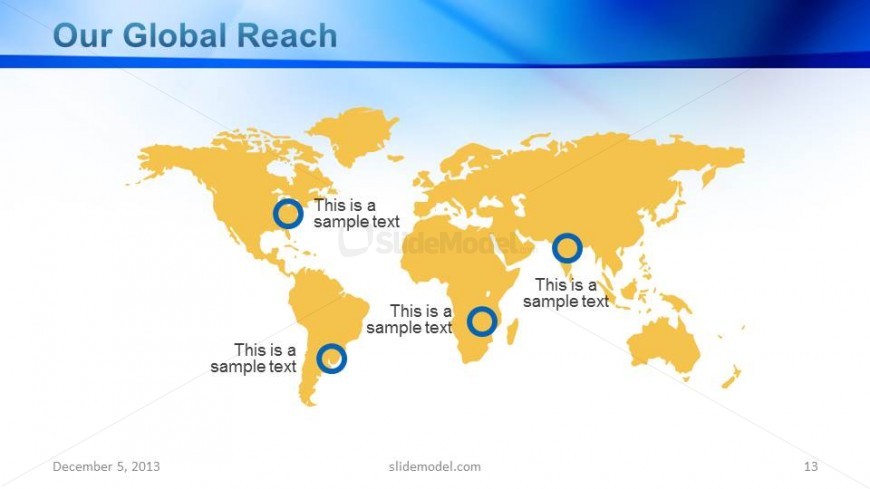 Our Global Reach

This is a sample text

SlideModel

This is a sample text

This is a sample text

This is a sample text

December 5, 2013

slidemodel.com

13